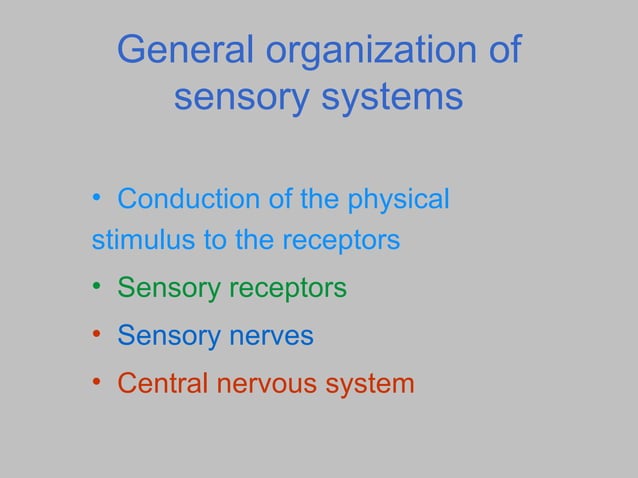 General organization of sensory systems

• Conduction of the physical stimulus to the receptors

• Sensory receptors

• Sensory nerves

• Central nervous system